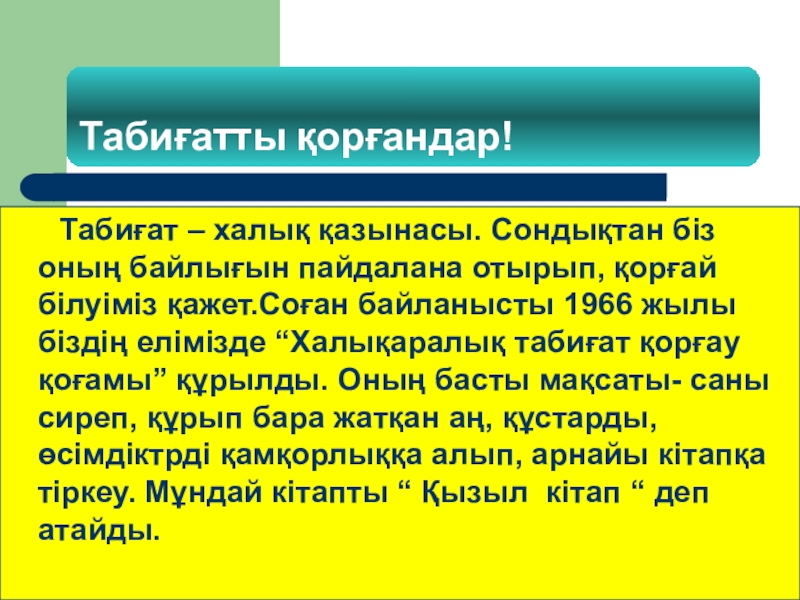 Табиғатты қорғандар!

Табиғат – халық қазынасы. Сондықтан біз оның байлығын пайдалана отырып, қорғай білуіміз қажет.Соған байланысты 1966 жылы біздің елімізде “Халықаралық табиғат қорғау қоғамы” құрылды. Оның басты мақсаты- саны сиреп, құрып бара жатқан аң, құстарды, өсімдіктрді қамқорлыққа алып, арнайы кітапқа тіркеу. Мұндай кітапты “ Қызыл  кітап “ деп атайды.